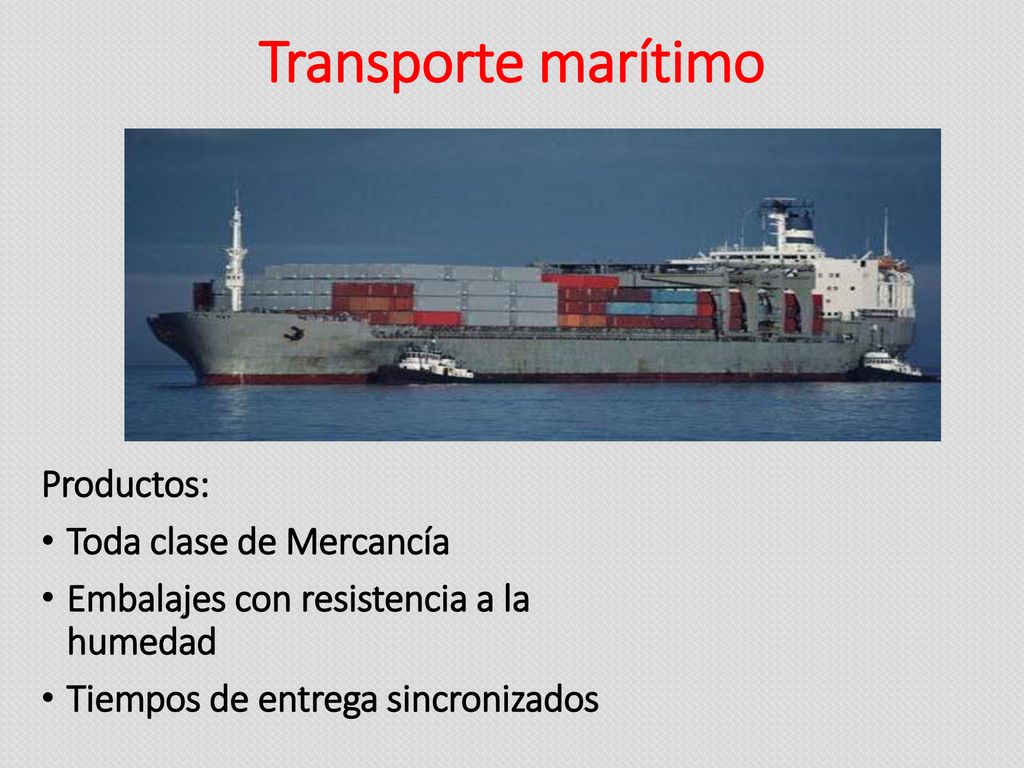 Transporte marítimo

Productos:

• Toda clase de Mercancía
• Embalajes con resistencia a la humedad
• Tiempos de entrega sincronizados